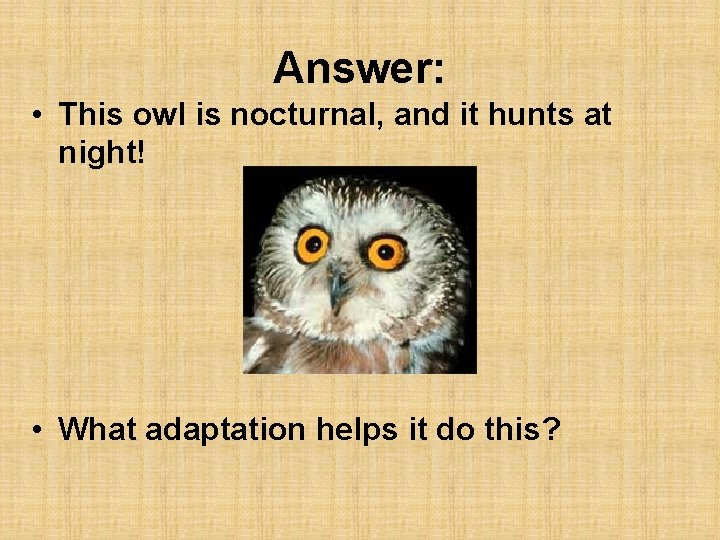 Answer:

• This owl is nocturnal, and it hunts at night!

• What adaptation helps it do this?